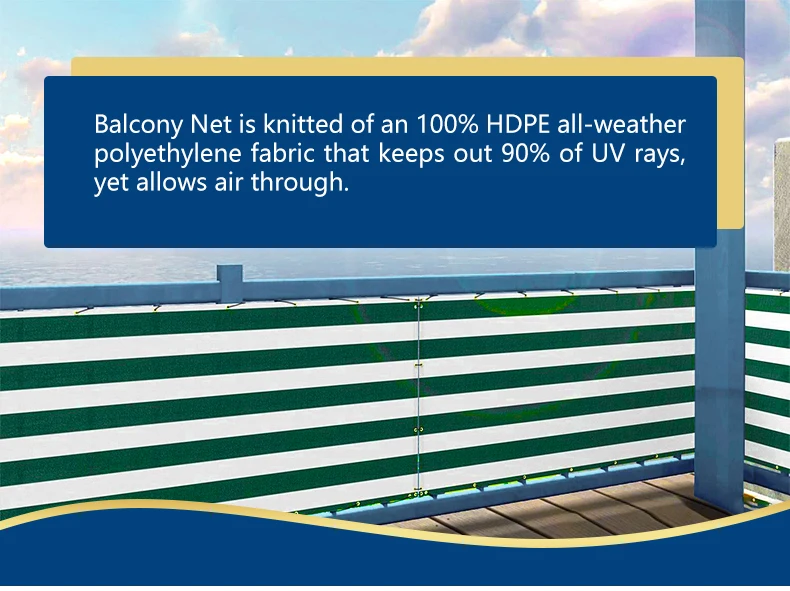 Balcony Net is knitted of an 100% HDPE all-weather polyethylene fabric that keeps out 90% of UV rays, yet allows air through.